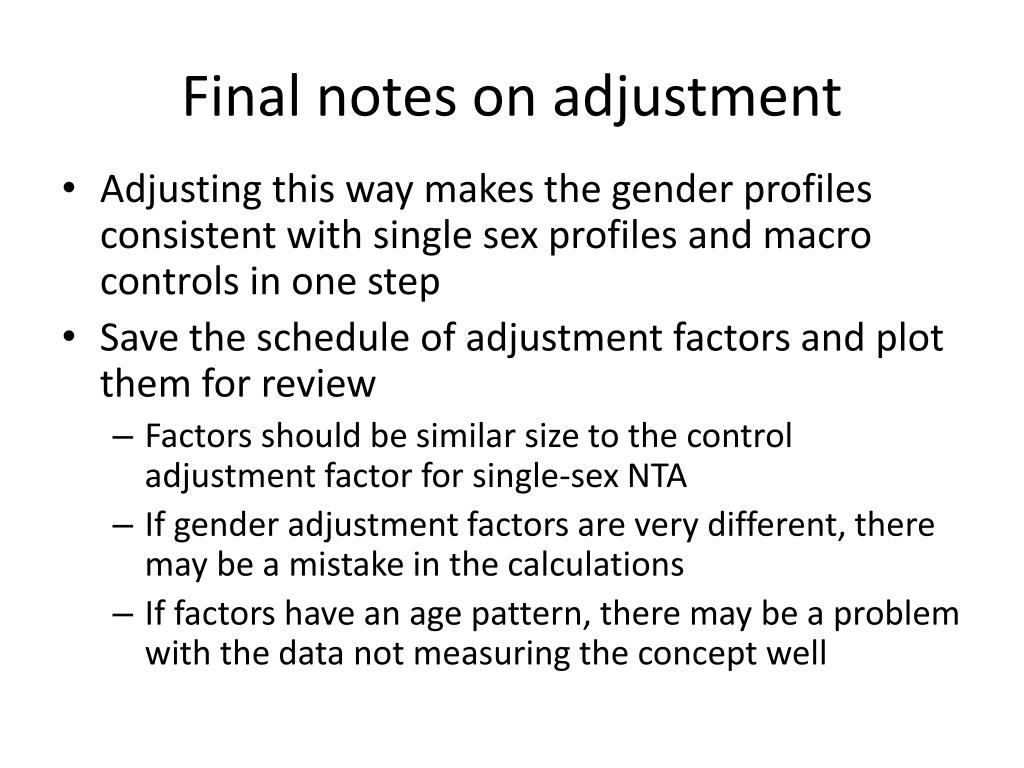 Final notes on adjustment

• Adjusting this way makes the gender profiles consistent with single sex profiles and macro controls in one step
• Save the schedule of adjustment factors and plot them for review
  – Factors should be similar size to the control adjustment factor for single-sex NTA
  – If gender adjustment factors are very different, there may be a mistake in the calculations
  – If factors have an age pattern, there may be a problem with the data not measuring the concept well